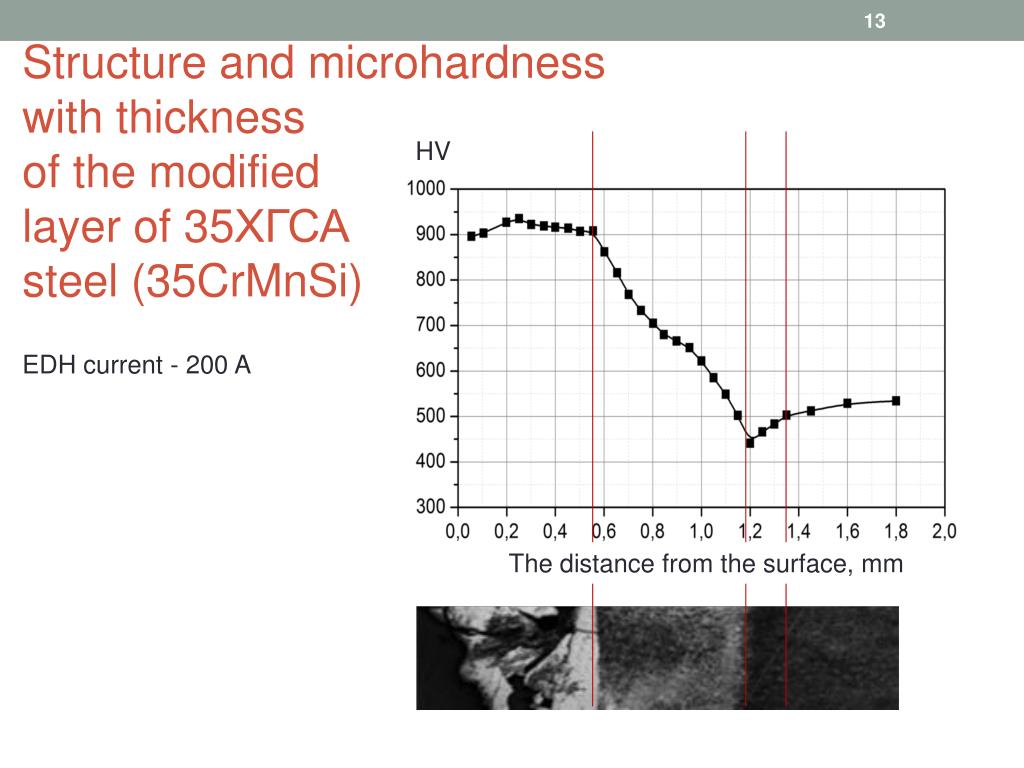 13

Structure and microhardness with thickness of the modified layer of 35ХГСА steel (35CrMnSi)

EDH current - 200 A

HV

1000
900
800
700
600
500
400
300

0,0 0,2 0,4 0,6 0,8 1,0 1,2 1,4 1,6 1,8 2,0

The distance from the surface, mm